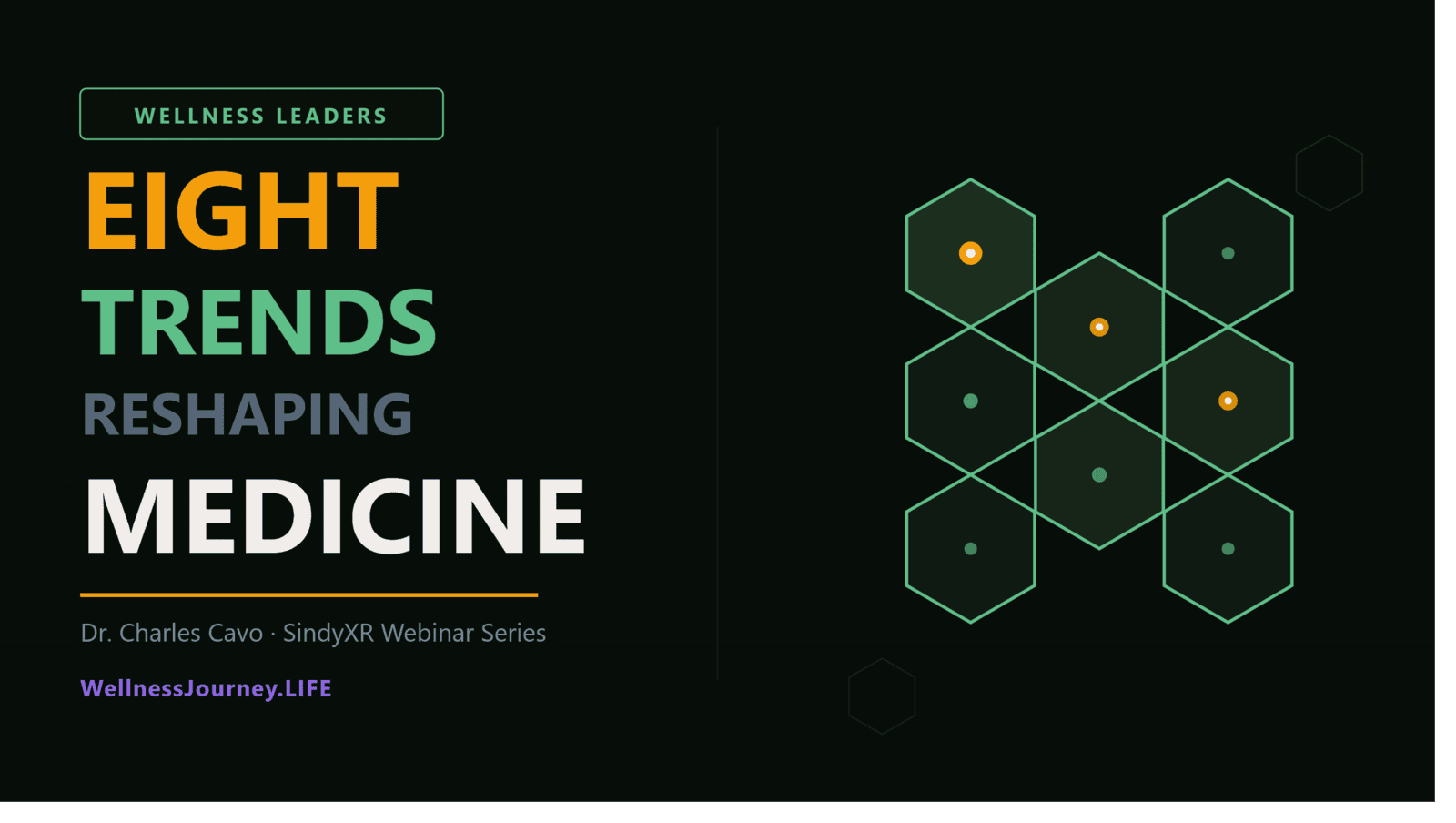 WELLNESS LEADERS

EIGHT
TRENDS
RESHAPING
MEDICINE

Dr. Charles Cavo · SindyXR Webinar Series

WellnessJourney.LIFE